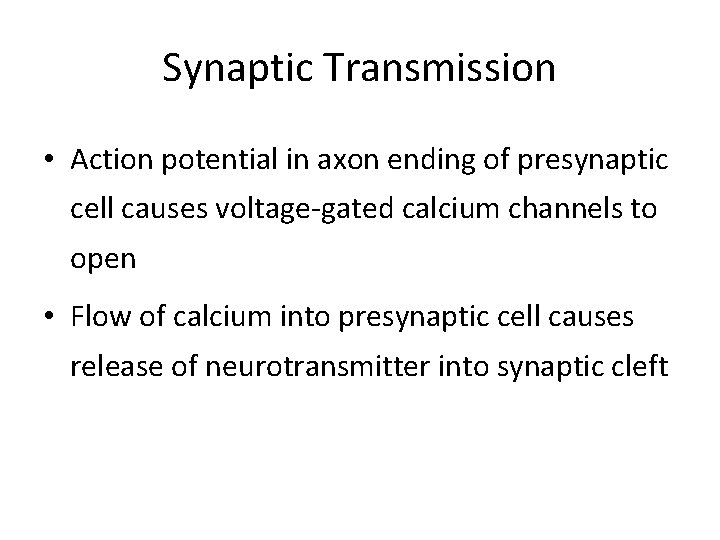 Synaptic Transmission

• Action potential in axon ending of presynaptic cell causes voltage-gated calcium channels to open

• Flow of calcium into presynaptic cell causes release of neurotransmitter into synaptic cleft